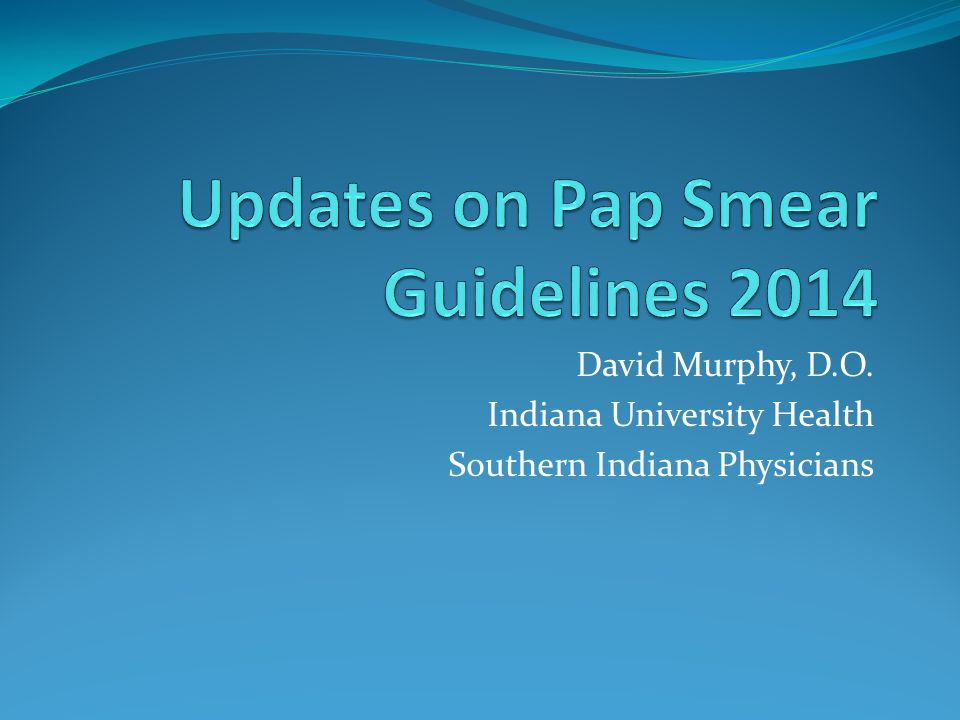 Updates on Pap Smear Guidelines 2014

David Murphy, D.O.
Indiana University Health
Southern Indiana Physicians